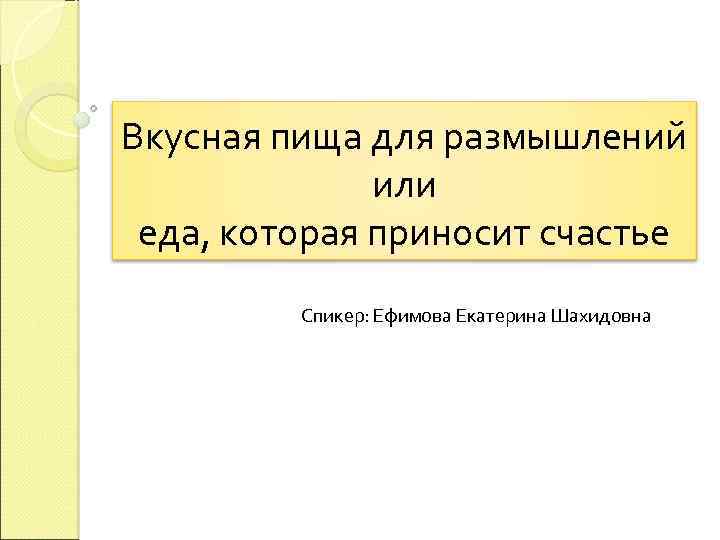 Вкусная пища для размышлений
или
еда, которая приносит счастье

Спикер: Ефимова Екатерина Шахидовна